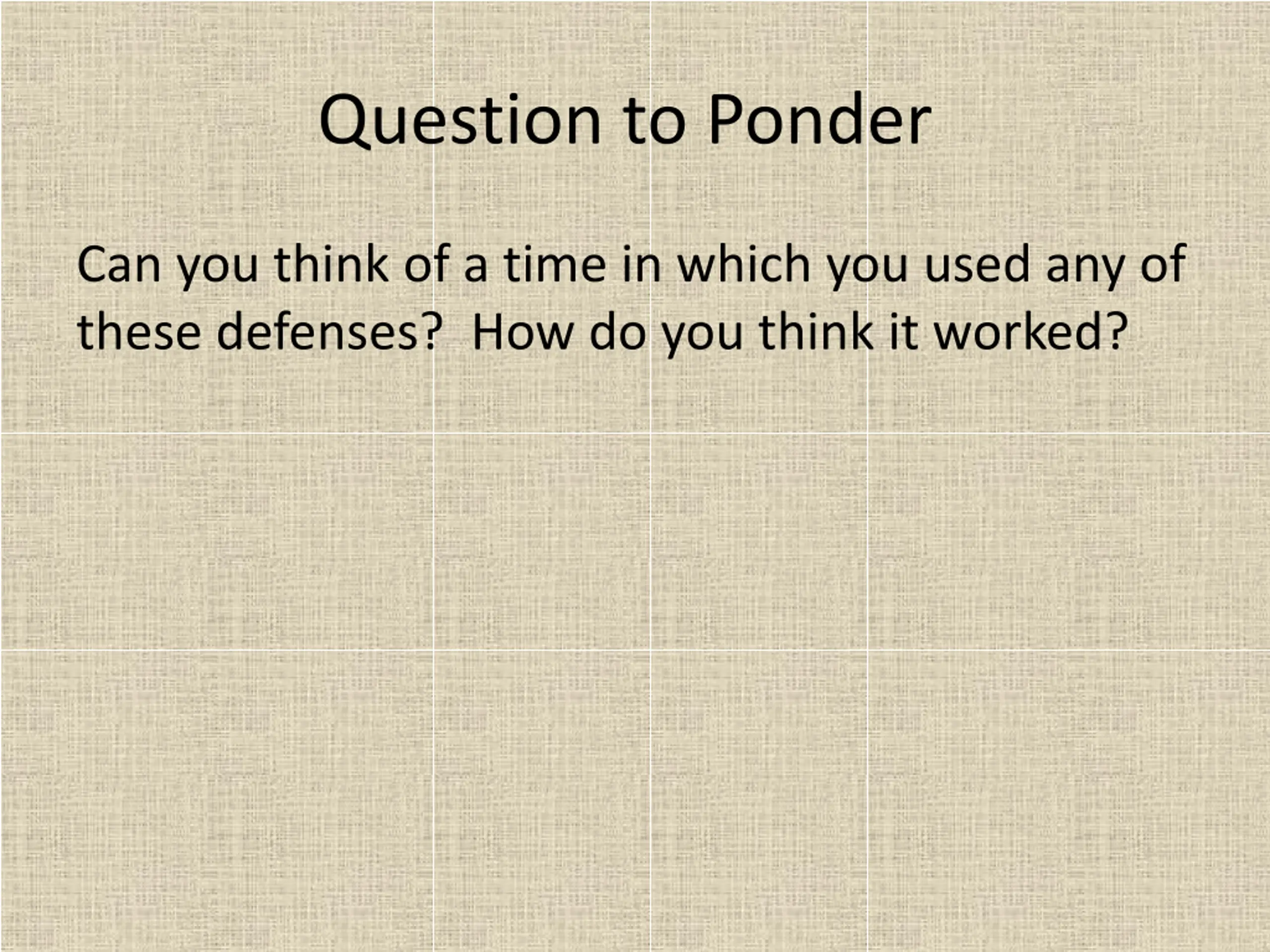 Question to Ponder

Can you think of a time in which you used any of these defenses?  How do you think it worked?